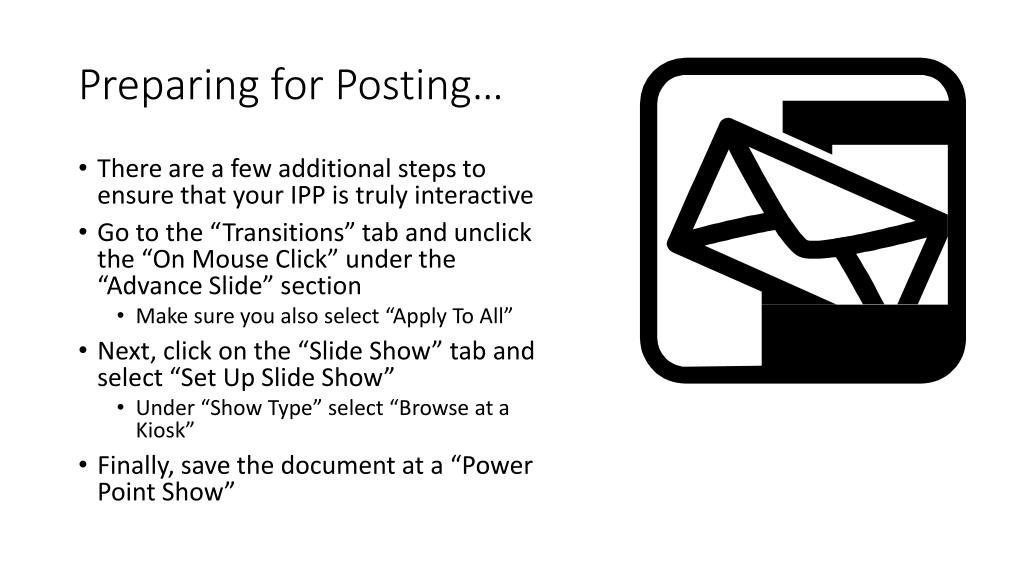 Preparing for Posting…

• There are a few additional steps to ensure that your IPP is truly interactive
• Go to the “Transitions” tab and unclick the “On Mouse Click” under the “Advance Slide” section
  • Make sure you also select “Apply To All”
• Next, click on the “Slide Show” tab and select “Set Up Slide Show”
  • Under “Show Type” select “Browse at a Kiosk”
• Finally, save the document at a “Power Point Show”